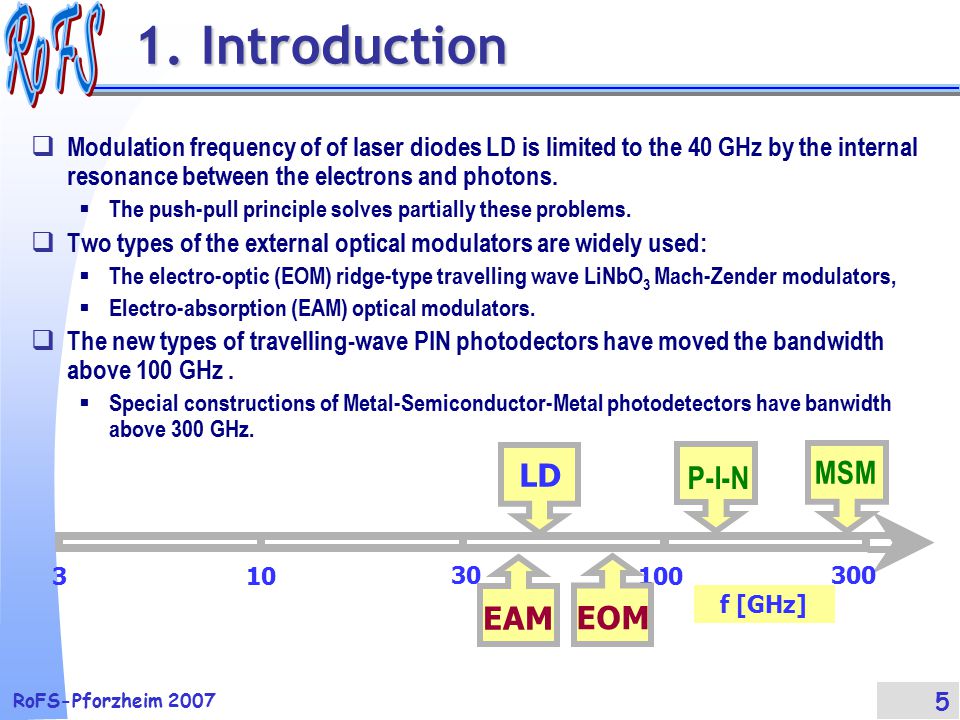 RoFS

1. Introduction

❑ Modulation frequency of of laser diodes LD is limited to the 40 GHz by the internal resonance between the electrons and photons.

▪ The push-pull principle solves partially these problems.

❑ Two types of the external optical modulators are widely used:

▪ The electro-optic (EOM) ridge-type travelling wave $LiNbO_3$ Mach-Zender modulators,

▪ Electro-absorption (EAM) optical modulators.

❑ The new types of travelling-wave PIN photodectors have moved the bandwidth above 100 GHz .

▪ Special constructions of Metal-Semiconductor-Metal photodetectors have banwidth above 300 GHz.

LD

P-I-N

MSM

3

10

30

100

300

EAM

EOM

f [GHz]

RoFS-Pforzheim 2007

5